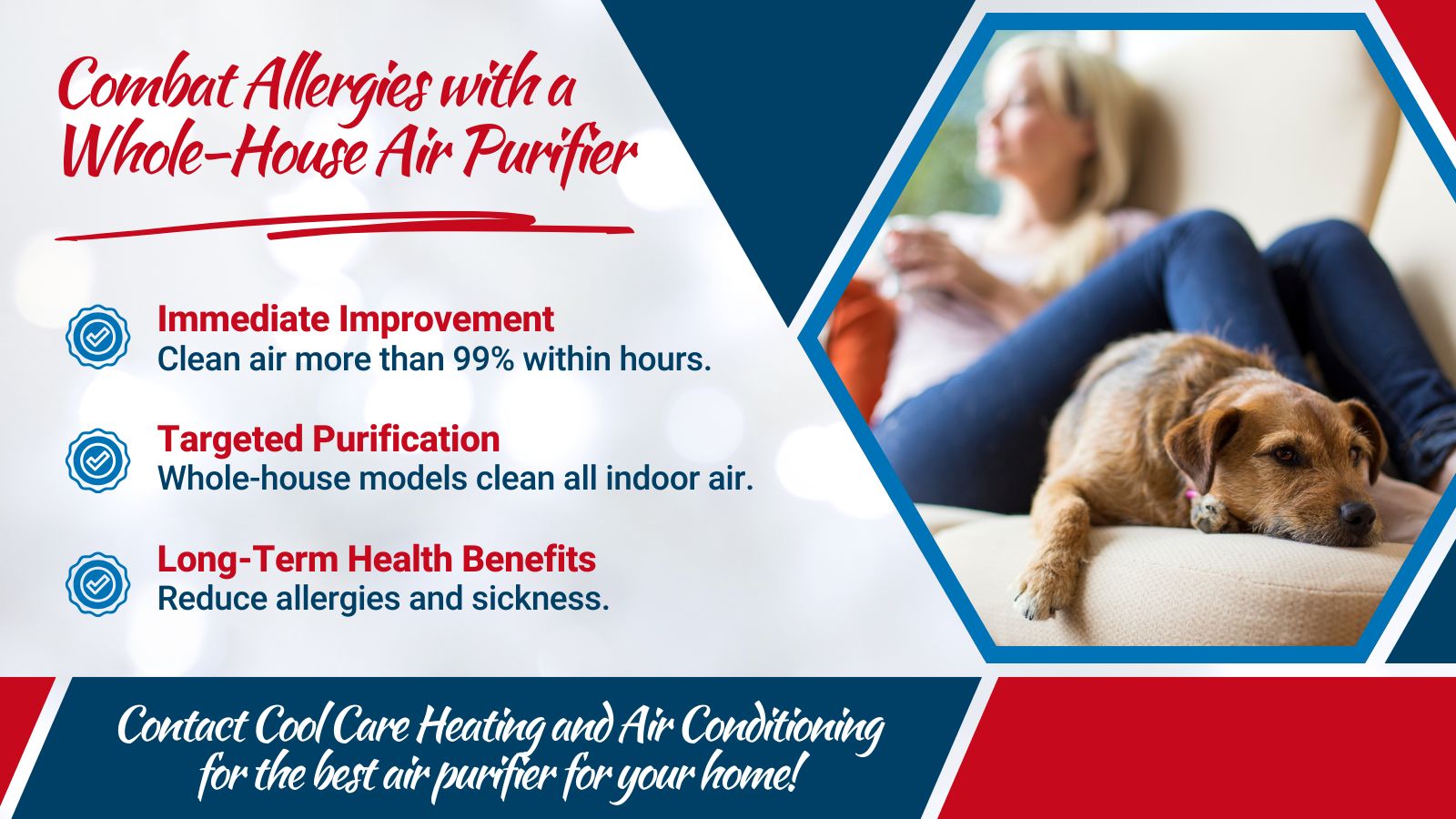 Combat Allergies with a Whole-House Air Purifier

Immediate Improvement
Clean air more than 99% within hours.

Targeted Purification
Whole-house models clean all indoor air.

Long-Term Health Benefits
Reduce allergies and sickness.

Contact Cool Care Heating and Air Conditioning for the best air purifier for your home!